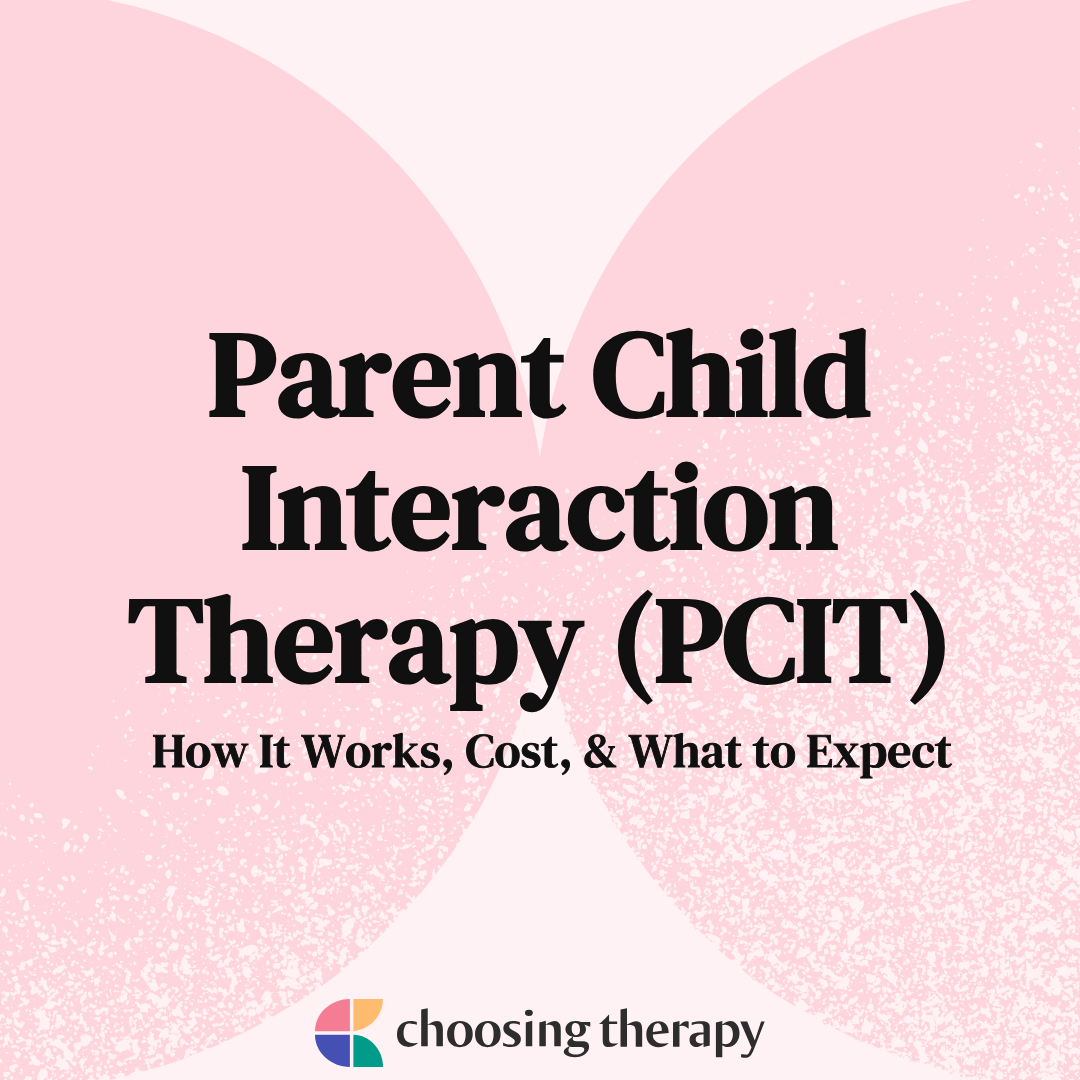 Parent Child Interaction Therapy (PCIT)

How It Works, Cost, & What to Expect

choosing therapy